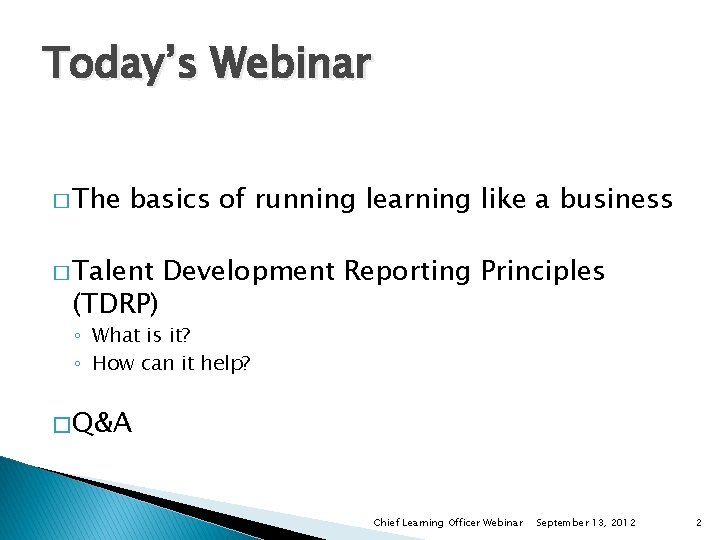 Today's Webinar

□ The basics of running learning like a business

□ Talent Development Reporting Principles (TDRP)
◦ What is it?
◦ How can it help?

□ Q&A

Chief Learning Officer Webinar September 13, 2012 2